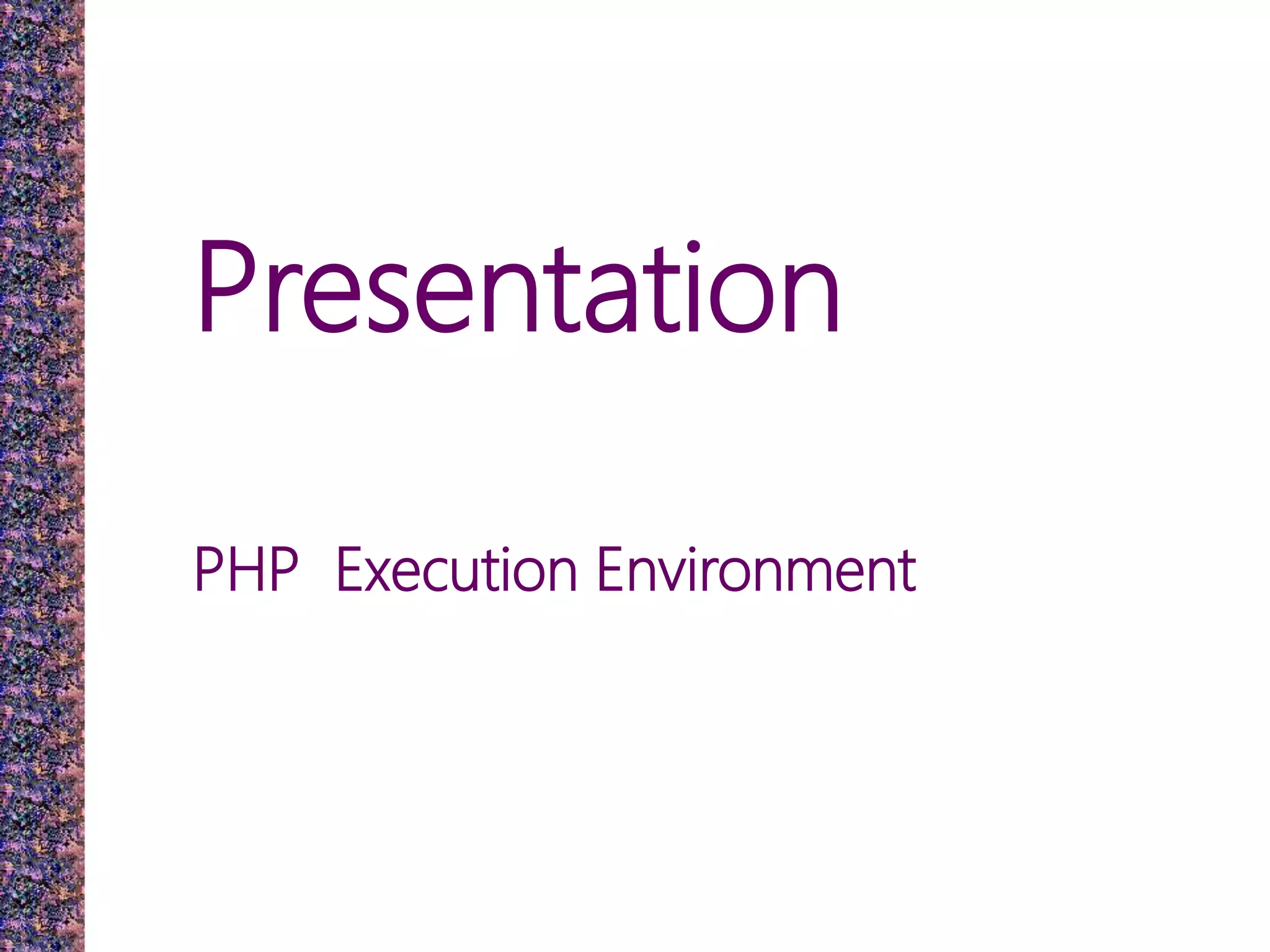 Presentation

PHP  Execution Environment